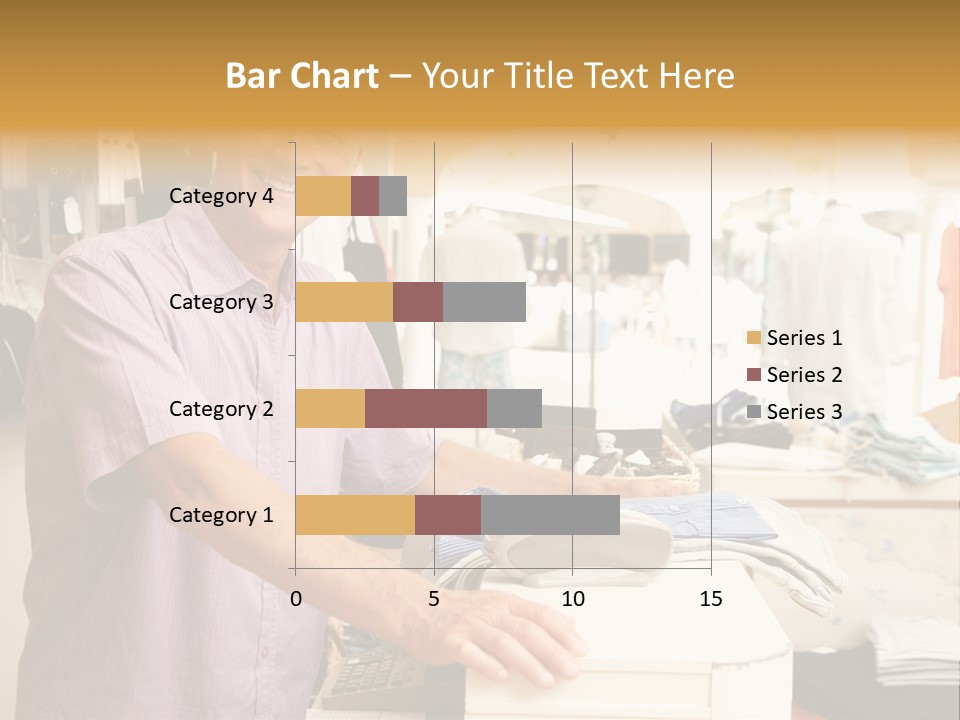 Bar Chart – Your Title Text Here

Category 4
Category 3
Category 2
Category 1

0 5 10 15

Series 1
Series 2
Series 3